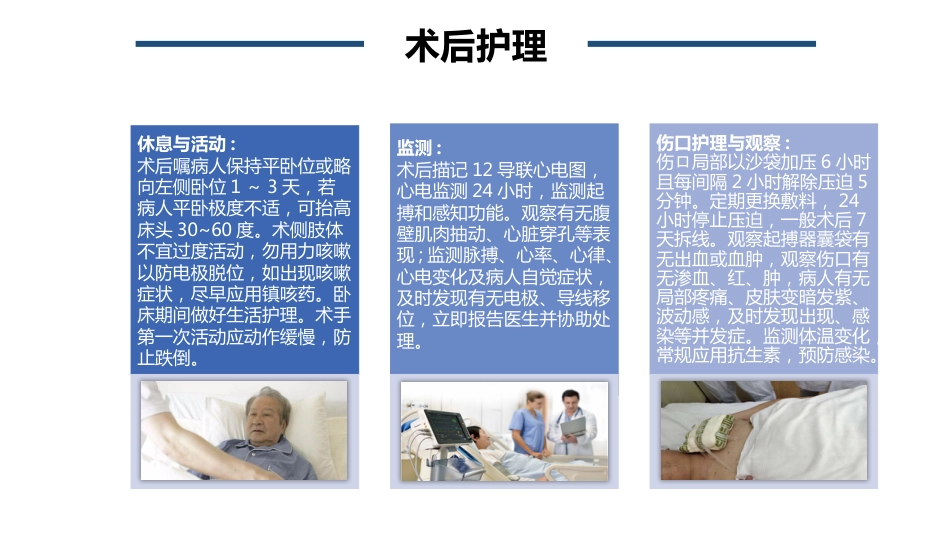 术后护理

休息与活动：
术后嘱病人保持平卧位或略向左侧卧位1～3天，若病人平卧极度不适，可抬高床头30~60度。术侧肢体不宜过度活动，勿用力咳嗽以防电极脱位，如出现咳嗽症状，尽早应用镇咳药。卧床期间做好生活护理。术手第一次活动应动作缓慢，防止跌倒。

监测：
术后描记12导联心电图，心电监测24小时，监测起搏和感知功能。观察有无腹壁肌肉抽动、心脏穿孔等表现；监测脉搏、心率、心律、心电变化及病人自觉症状，及时发现有无电极、导线移位，立即报告医生并协助处理。

伤口护理与观察：
伤口局部以沙袋加压6小时且每间隔2小时解除压迫5分钟。定期更换敷料，24小时停止压迫，一般术后7天拆线。观察起搏器囊袋有无出血或血肿，观察伤口有无渗血、红、肿，病人有无局部疼痛、皮肤变暗发紫、波动感，及时发现出现、感染等并发症。监测体温变化，常规应用抗生素，预防感染。